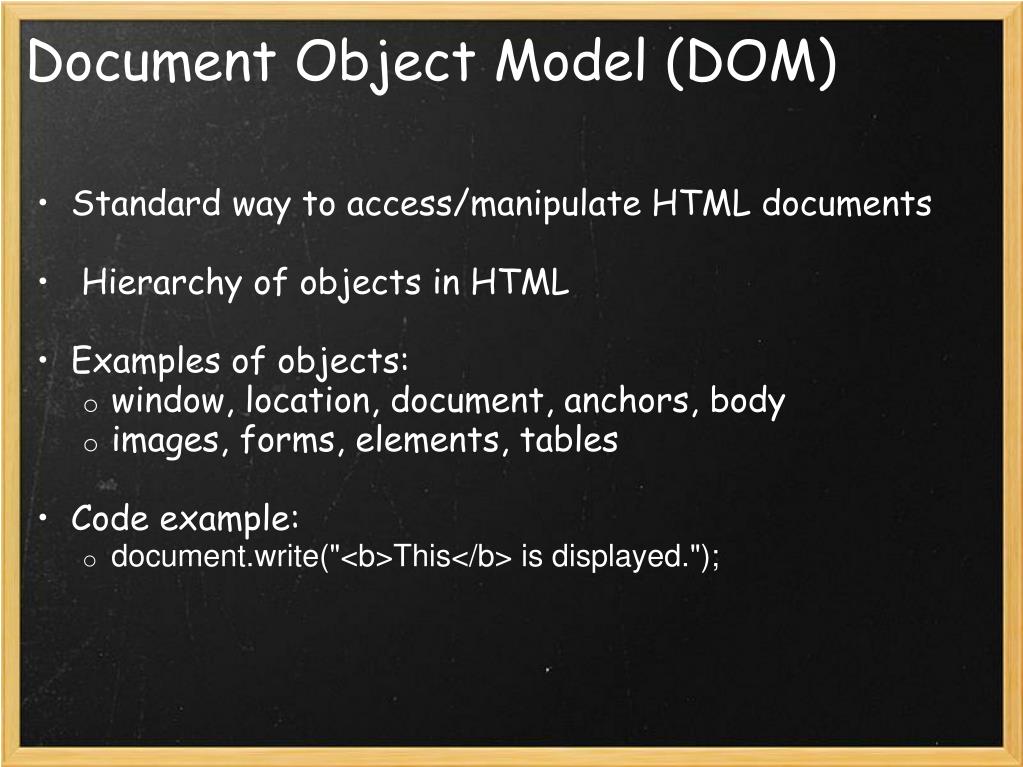 Document Object Model (DOM)

• Standard way to access/manipulate HTML documents

• Hierarchy of objects in HTML

• Examples of objects:
  o window, location, document, anchors, body
  o images, forms, elements, tables

• Code example:
  o document.write("<b>This</b> is displayed.");